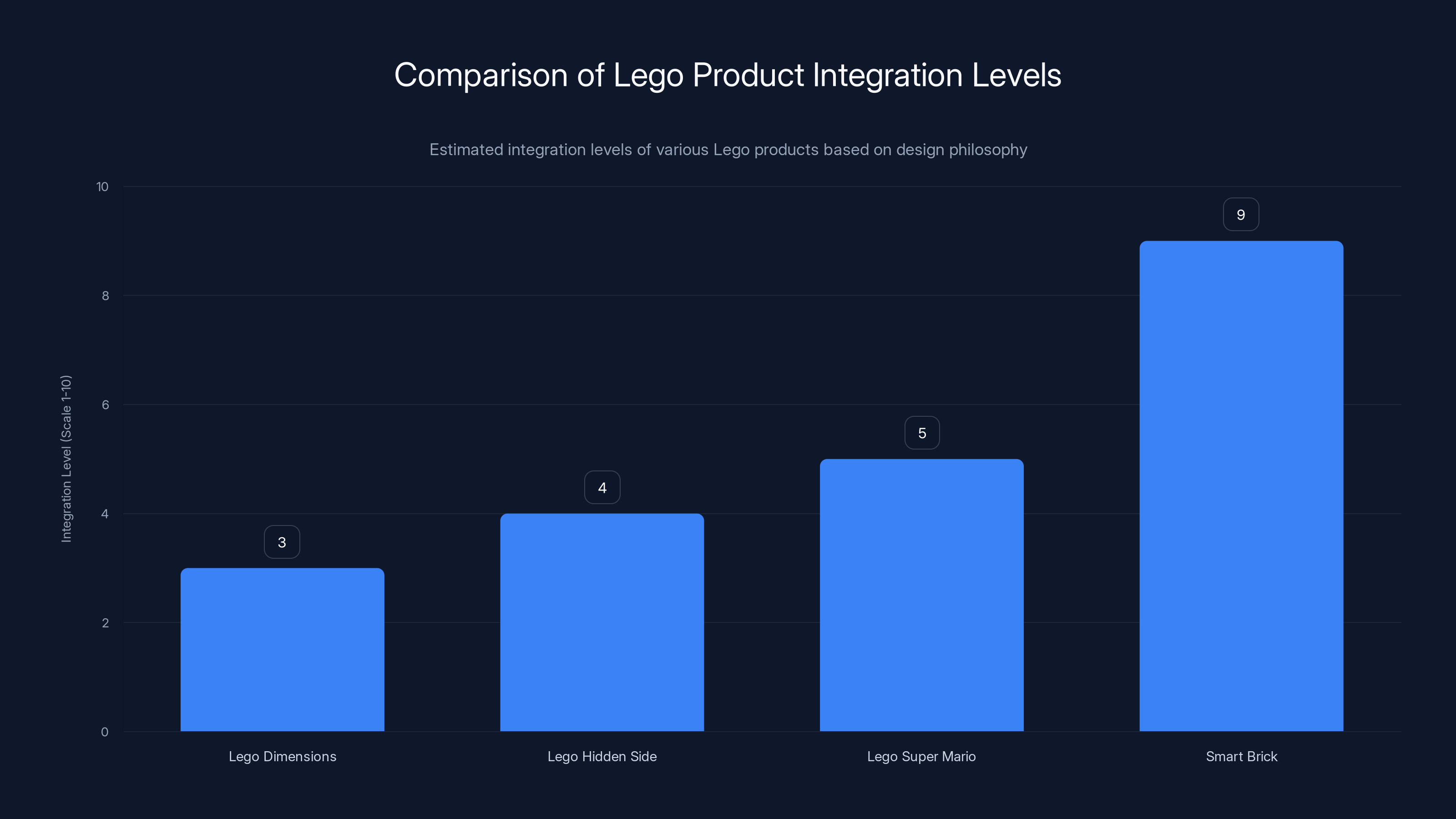 Comparison of Lego Product Integration Levels

Estimated integration levels of various Lego products based on design philosophy

Integration Level (Scale 1-10)

10
8
6
4
2
0

3
4
5
9

Lego Dimensions
Lego Hidden Side
Lego Super Mario
Smart Brick